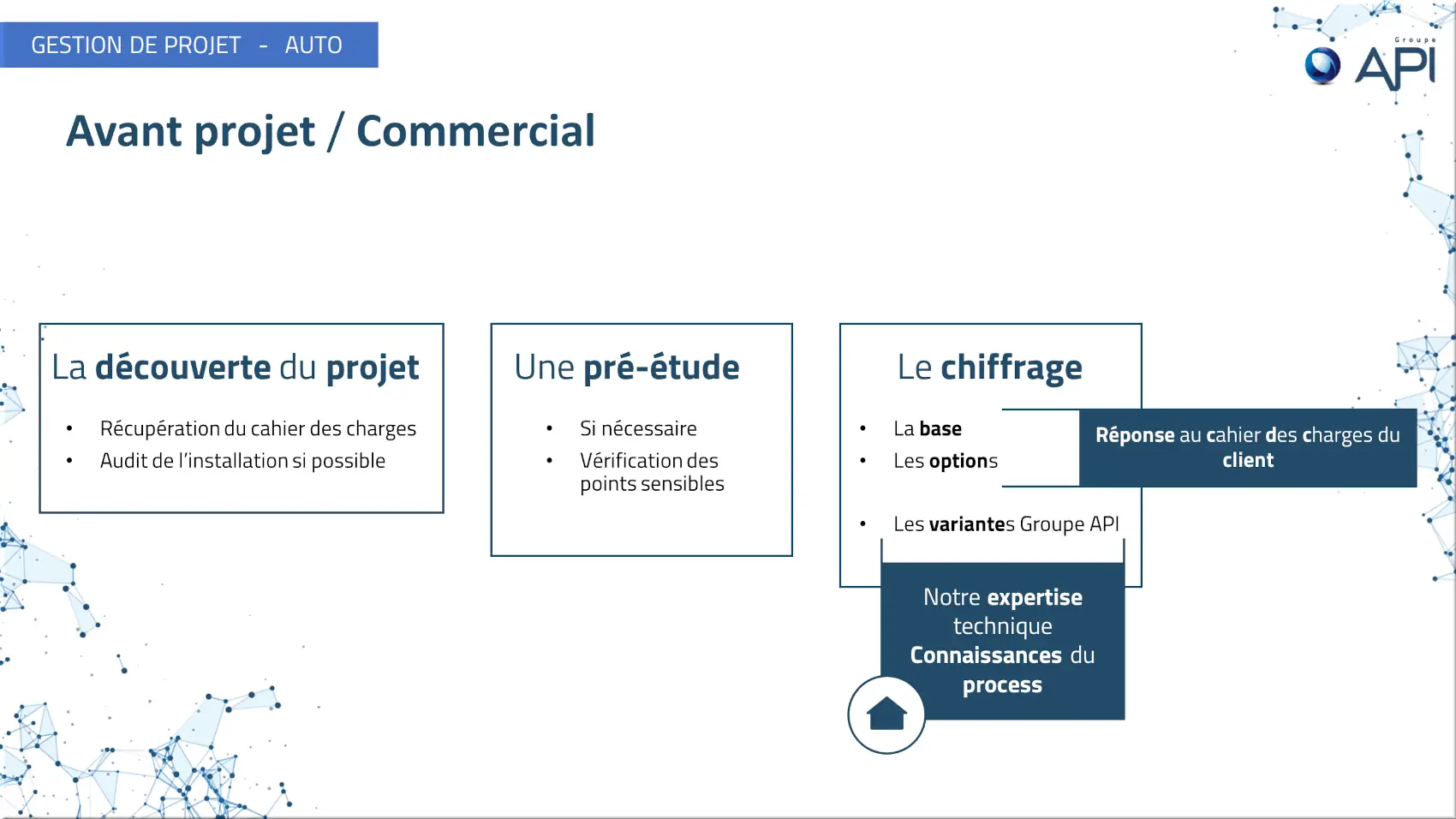 GESTION DE PROJET - AUTO

Groupe API

Avant projet / Commercial

La découverte du projet

• Récupération du cahier des charges
• Audit de l'installation si possible

Une pré-étude

• Si nécessaire
• Vérification des points sensibles

Le chiffrage

• La base
• Les options

Réponse au cahier des charges du client

• Les variantes Groupe API

Notre expertise technique
Connaissances du process